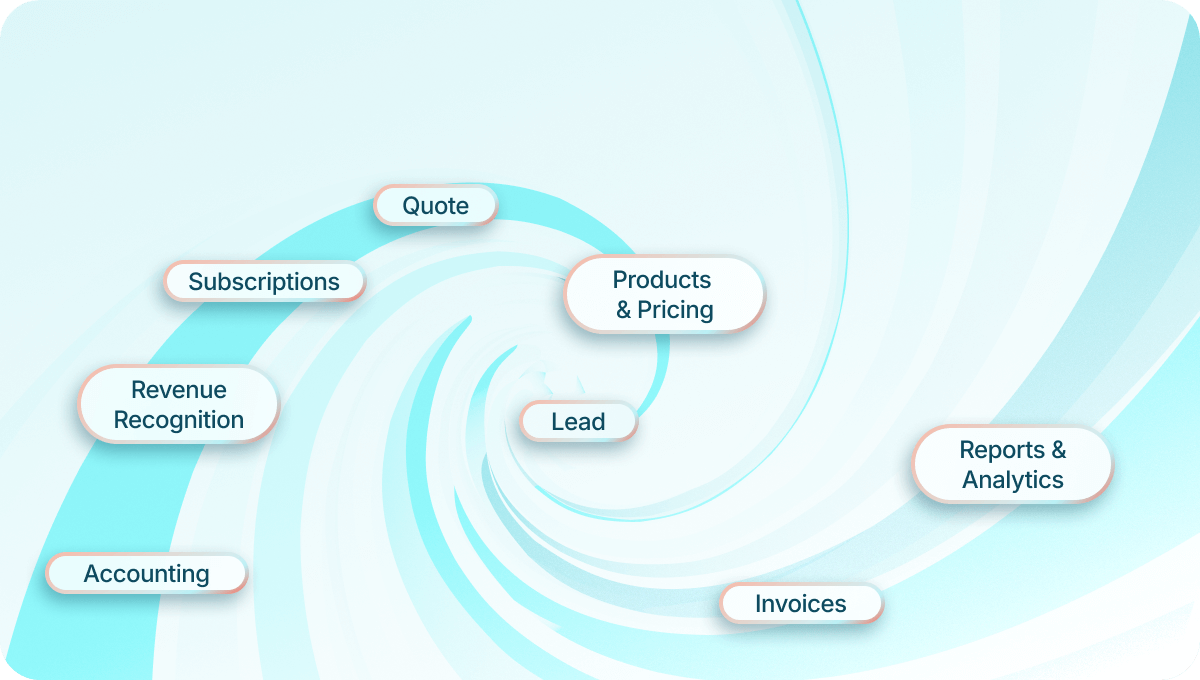 Quote

Subscriptions

Products & Pricing

Revenue Recognition

Lead

Reports & Analytics

Accounting

Invoices